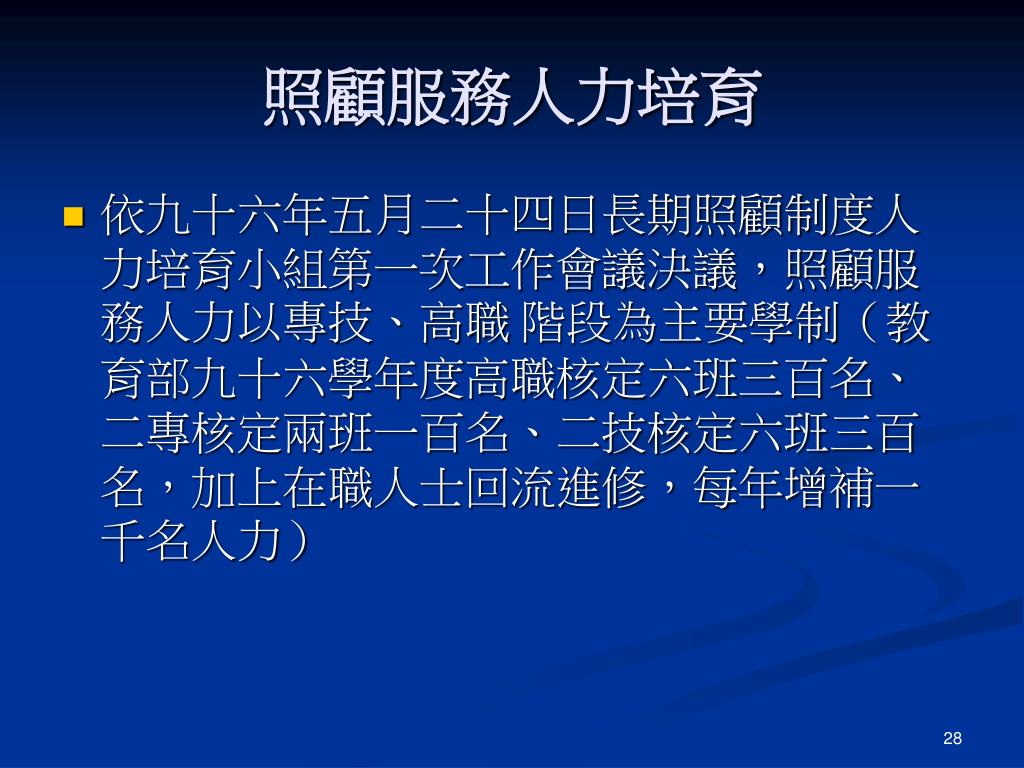 照顧服務人力培育

依九十六年五月二十四日長期照顧制度人力培育小組第一次工作會議決議，照顧服務人力以專技、高職 階段為主要學制（教育部九十六學年度高職核定六班三百名、二專核定兩班一百名、二技核定六班三百名，加上在職人士回流進修，每年增補一千名人力）

28